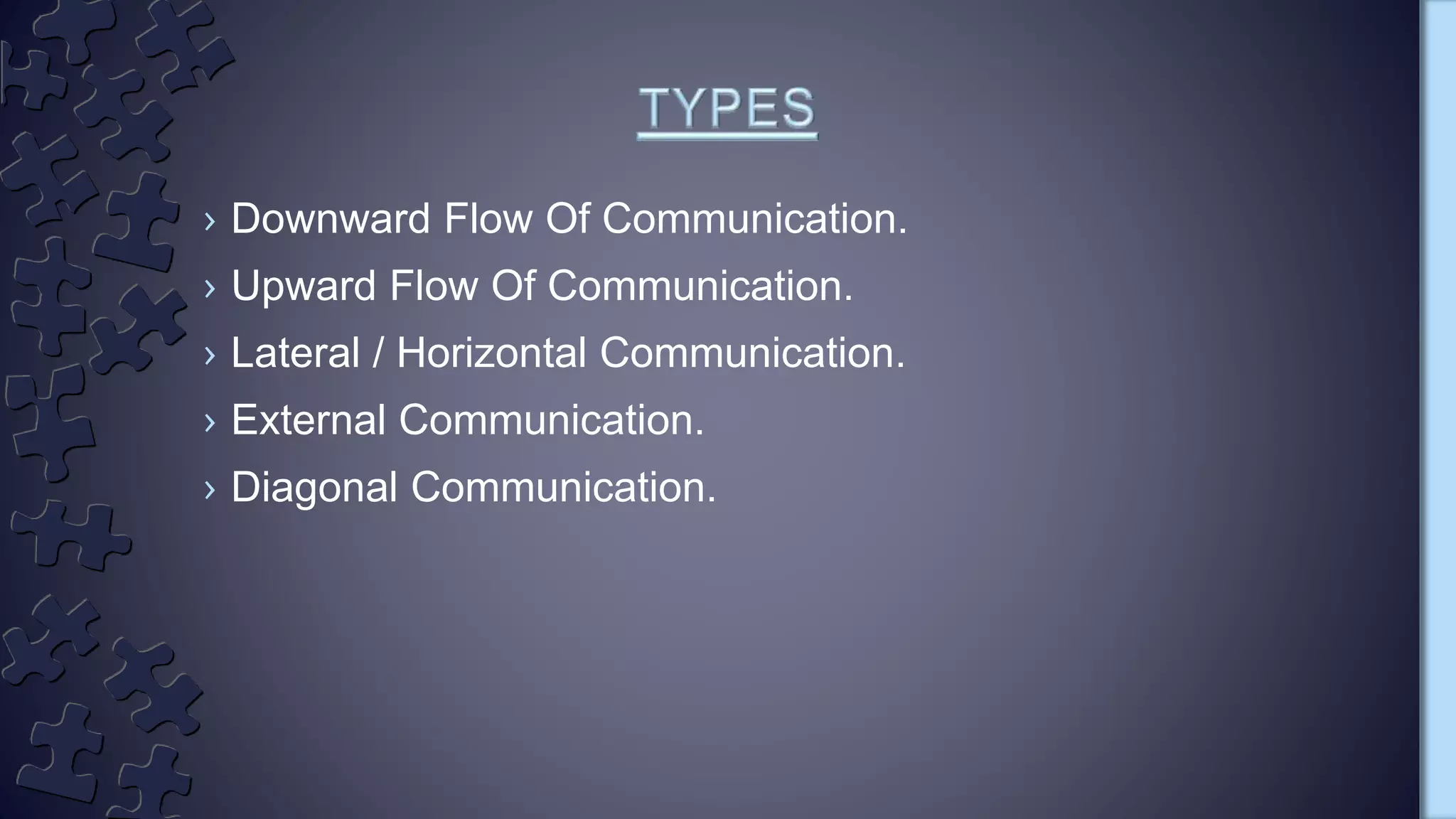 TYPES

› Downward Flow Of Communication.
› Upward Flow Of Communication.
› Lateral / Horizontal Communication.
› External Communication.
› Diagonal Communication.